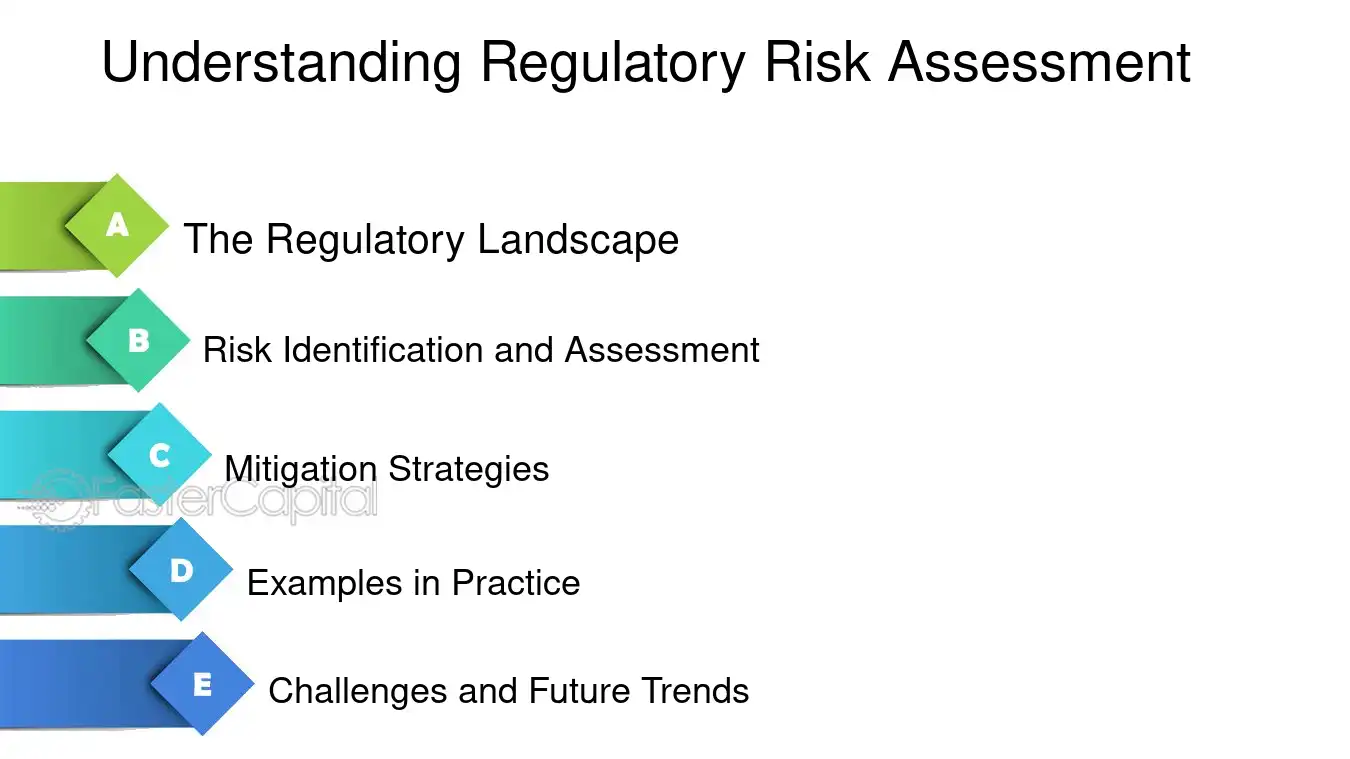 Understanding Regulatory Risk Assessment

A
The Regulatory Landscape

B
Risk Identification and Assessment

C
Mitigation Strategies

D
Examples in Practice

E
Challenges and Future Trends

FasterCapital